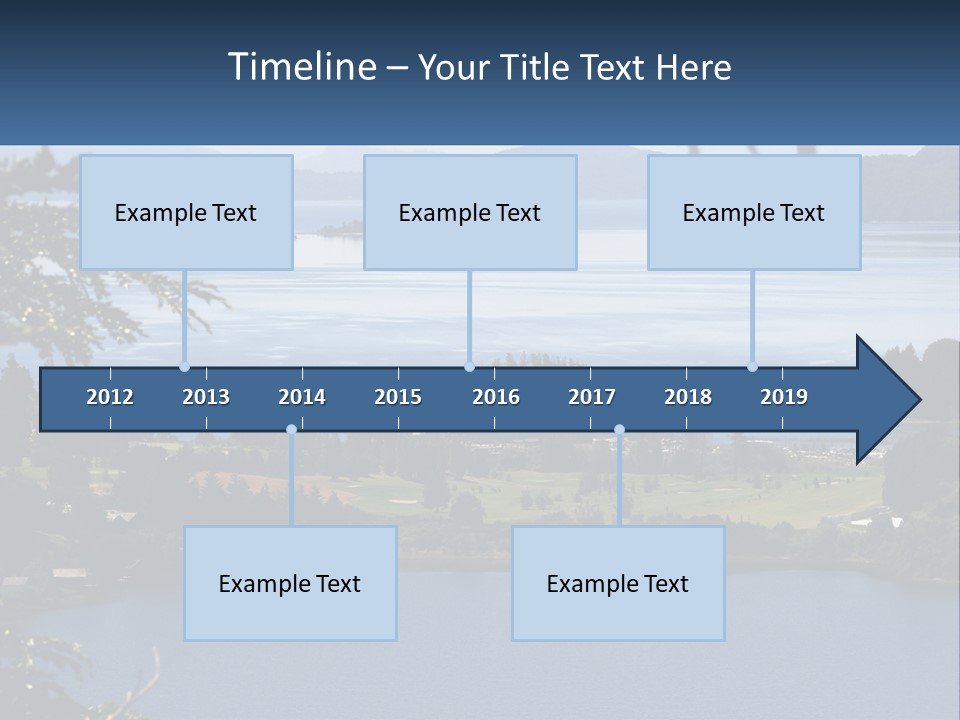 Timeline – Your Title Text Here

Example Text

Example Text

Example Text

2012 2013 2014 2015 2016 2017 2018 2019

Example Text

Example Text